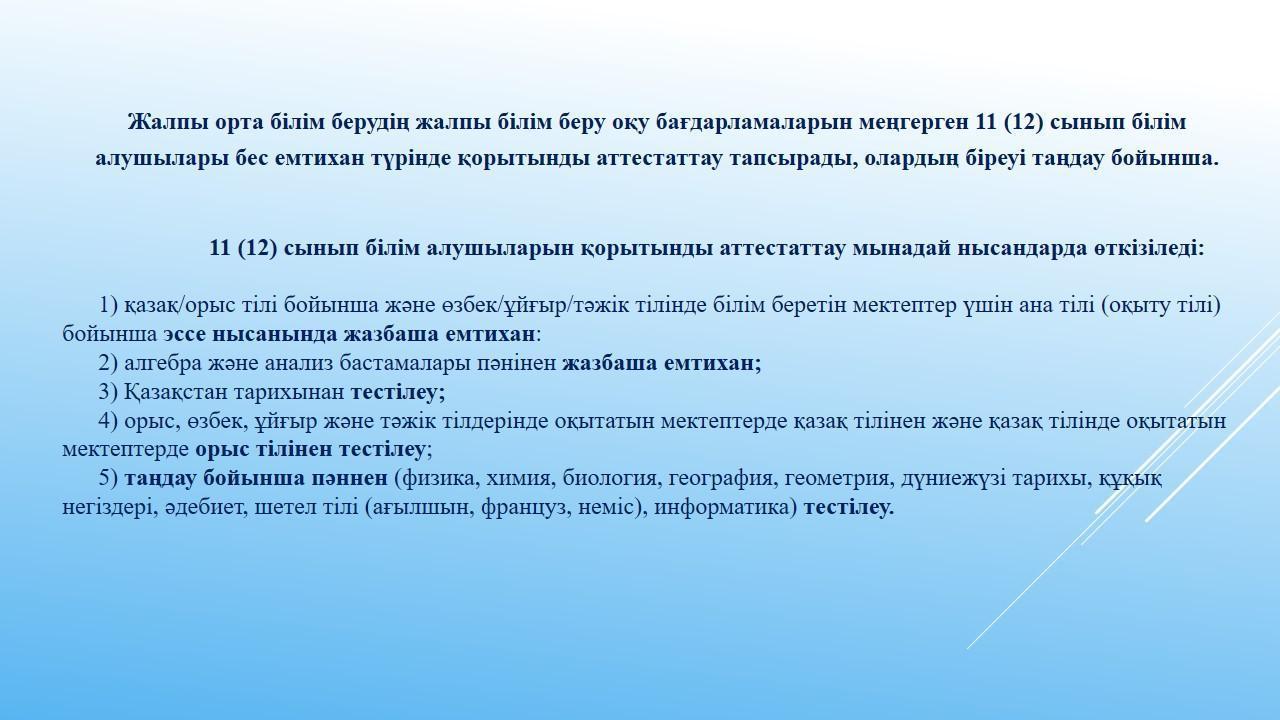 Жалпы орта білім берудің жалпы білім беру оқу бағдарламаларын меңгерген 11 (12) сынып білім алушылары бес емтихан түрінде қорытынды аттестаттау тапсырады, олардың біреуі таңдау бойынша.

11 (12) сынып білім алушыларын қорытынды аттестаттау мынадай нысандарда өткізіледі:

1) қазақ/орыс тілі бойынша және өзбек/ұйғыр/тәжік тілінде білім беретін мектептер үшін ана тілі (оқыту тілі) бойынша эссе нысанында жазбаша емтихан:
2) алгебра және анализ бастамалары пәнінен жазбаша емтихан;
3) Қазақстан тарихынан тестілеу;
4) орыс, өзбек, ұйғыр және тәжік тілдерінде оқытатын мектептерде қазақ тілінен және қазақ тілінде оқытатын мектептерде орыс тілінен тестілеу;
5) таңдау бойынша пәннен (физика, химия, биология, география, геометрия, дүниежүзі тарихы, құқық негіздері, әдебиет, шетел тілі (ағылшын, француз, неміс), информатика) тестілеу.